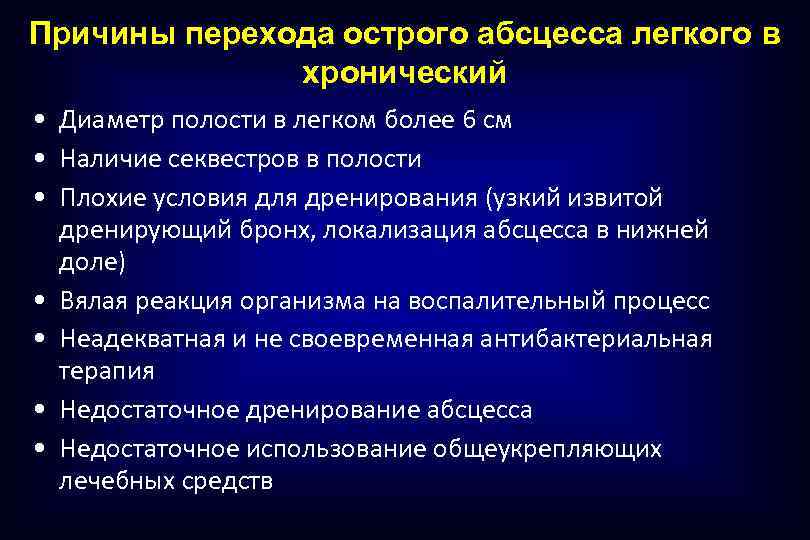 Причины перехода острого абсцесса легкого в хронический

• Диаметр полости в легком более 6 см
• Наличие секвестров в полости
• Плохие условия для дренирования (узкий извитой дренирующий бронх, локализация абсцесса в нижней доле)
• Вялая реакция организма на воспалительный процесс
• Неадекватная и не своевременная антибактериальная терапия
• Недостаточное дренирование абсцесса
• Недостаточное использование общеукрепляющих лечебных средств